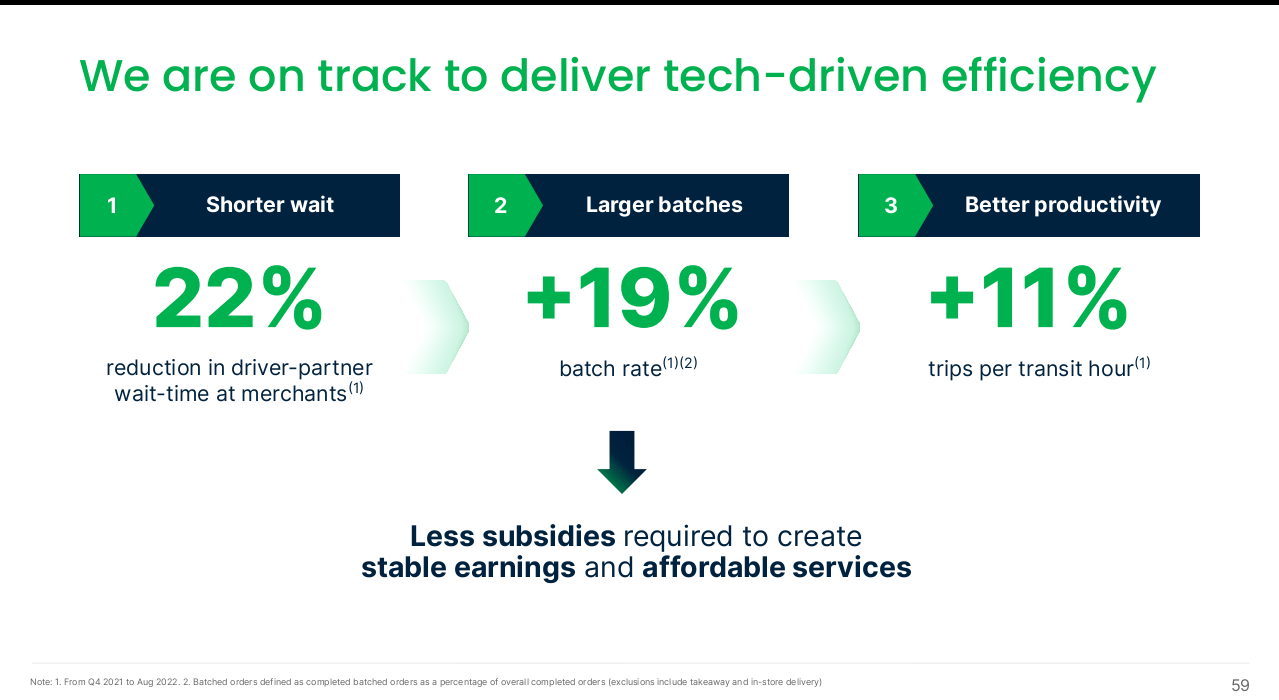 We are on track to deliver tech-driven efficiency

1 Shorter wait

22%

reduction in driver-partner wait-time at merchants$^{(1)}$

2 Larger batches

+19%

batch rate$^{(1)(2)}$

3 Better productivity

+11%

trips per transit hour$^{(1)}$

**Less subsidies** required to create **stable earnings** and **affordable services**

Note: 1. From Q4 2021 to Aug 2022. 2. Batched orders defined as completed batched orders as a percentage of overall completed orders (exclusions include takeaway and in-store delivery)

59